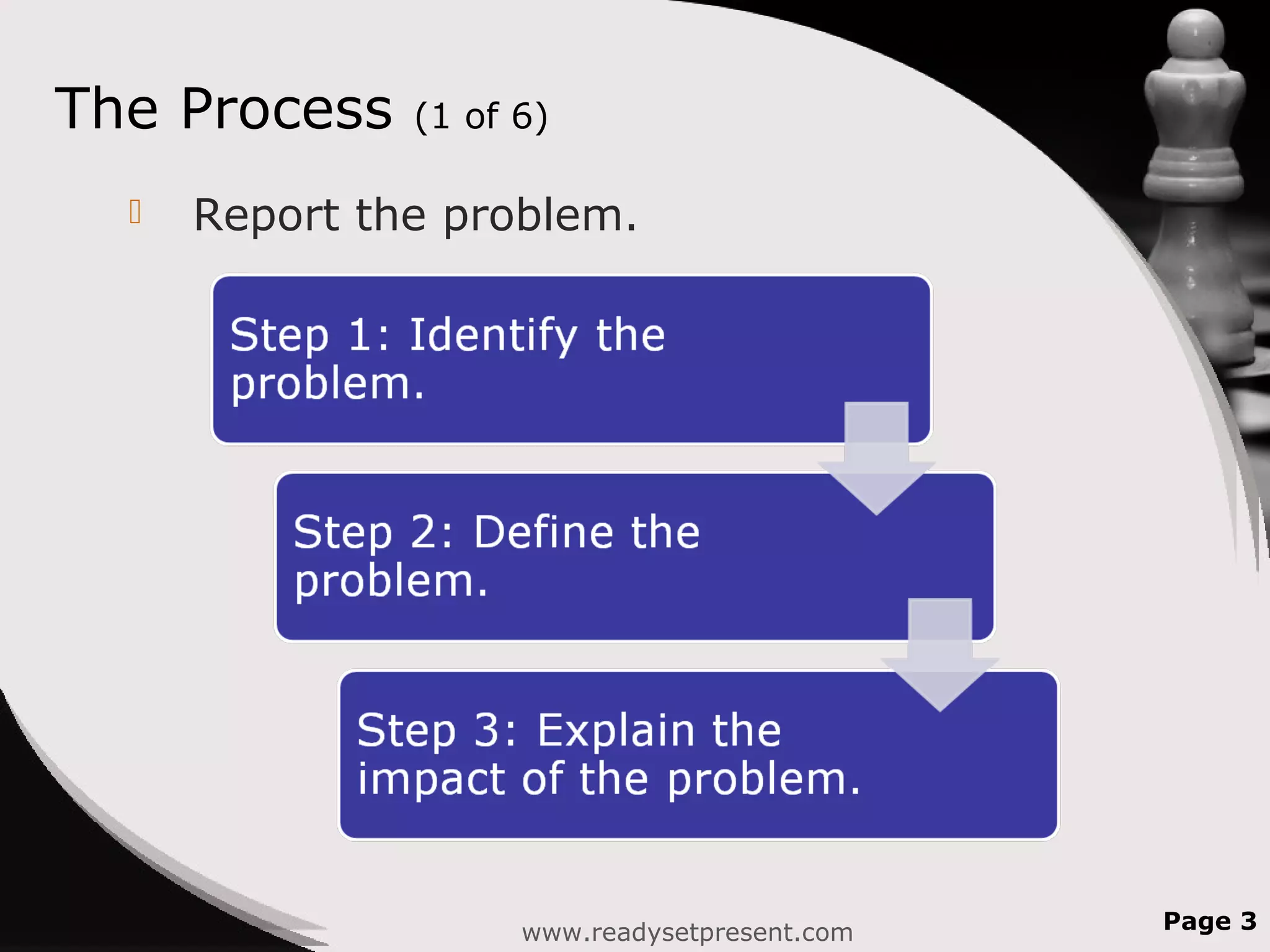 The Process (1 of 6)

Report the problem.

Step 1: Identify the problem.

Step 2: Define the problem.

Step 3: Explain the impact of the problem.

www.readysetpresent.com

Page 3